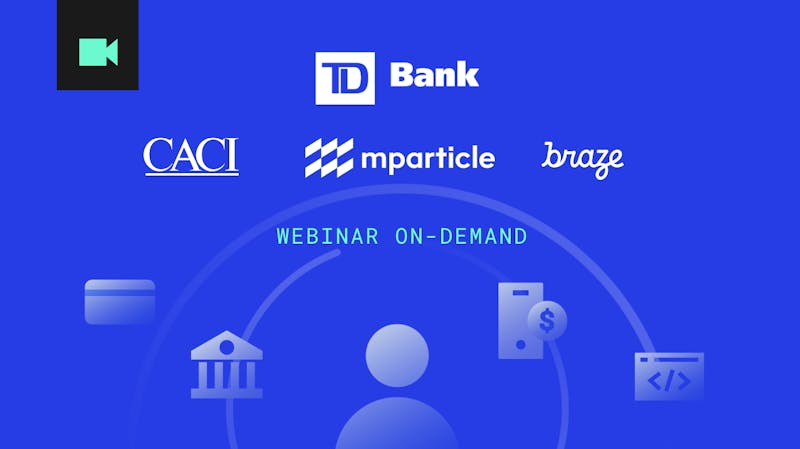 TD Bank

CACI

mparticle

braze

WEBINAR ON-DEMAND

$

</>